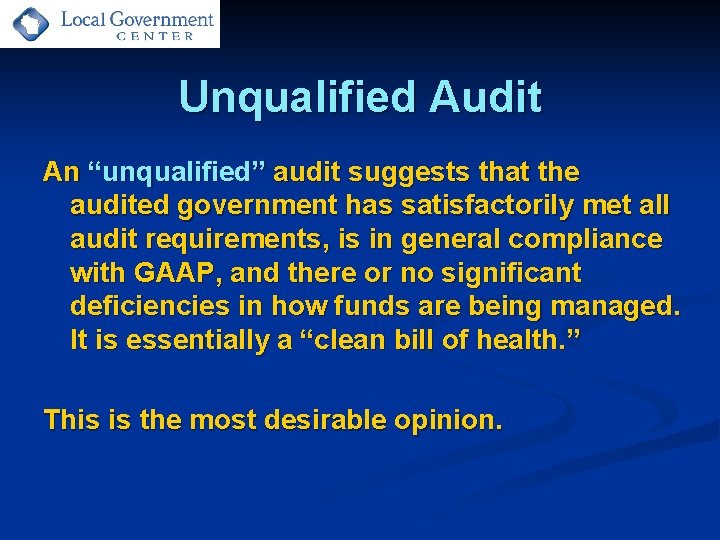 Local Government CENTER

Unqualified Audit

An “unqualified” audit suggests that the audited government has satisfactorily met all audit requirements, is in general compliance with GAAP, and there or no significant deficiencies in how funds are being managed. It is essentially a “clean bill of health.”

This is the most desirable opinion.